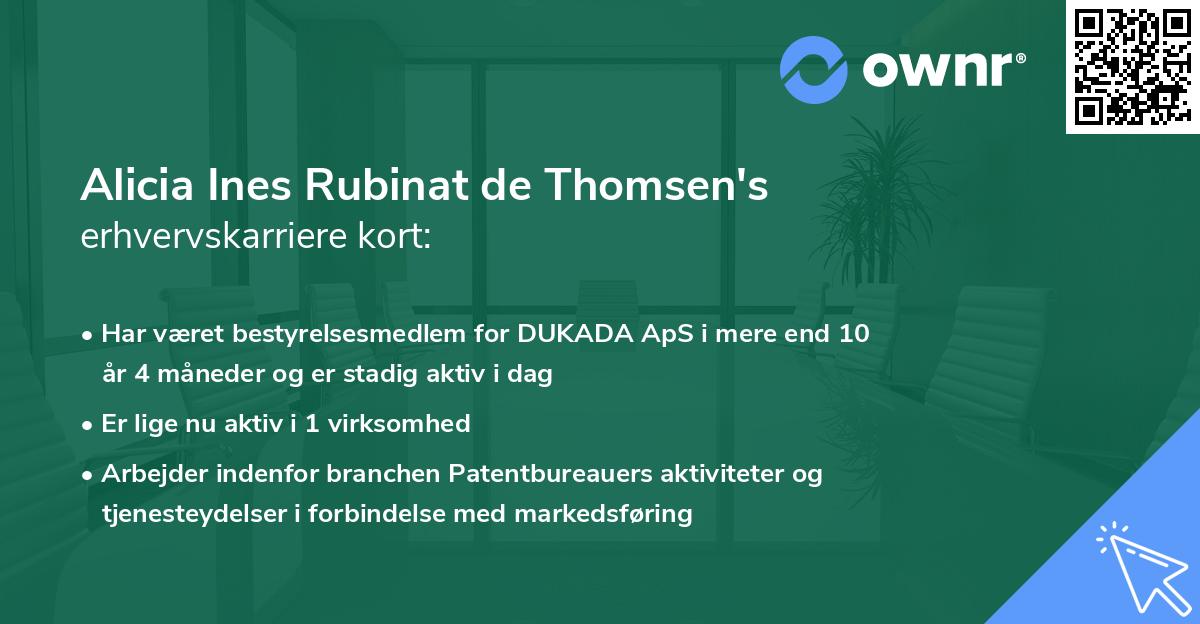 ownr®

Alicia Ines Rubinat de Thomsen's
erhvervskarriere kort:

• Har været bestyrelsesmedlem for DUKADA ApS i mere end 10 år 4 måneder og er stadig aktiv i dag

• Er lige nu aktiv i 1 virksomhed

• Arbejder indenfor branchen Patentbureauers aktiviteter og tjenesteydelser i forbindelse med markedsføring